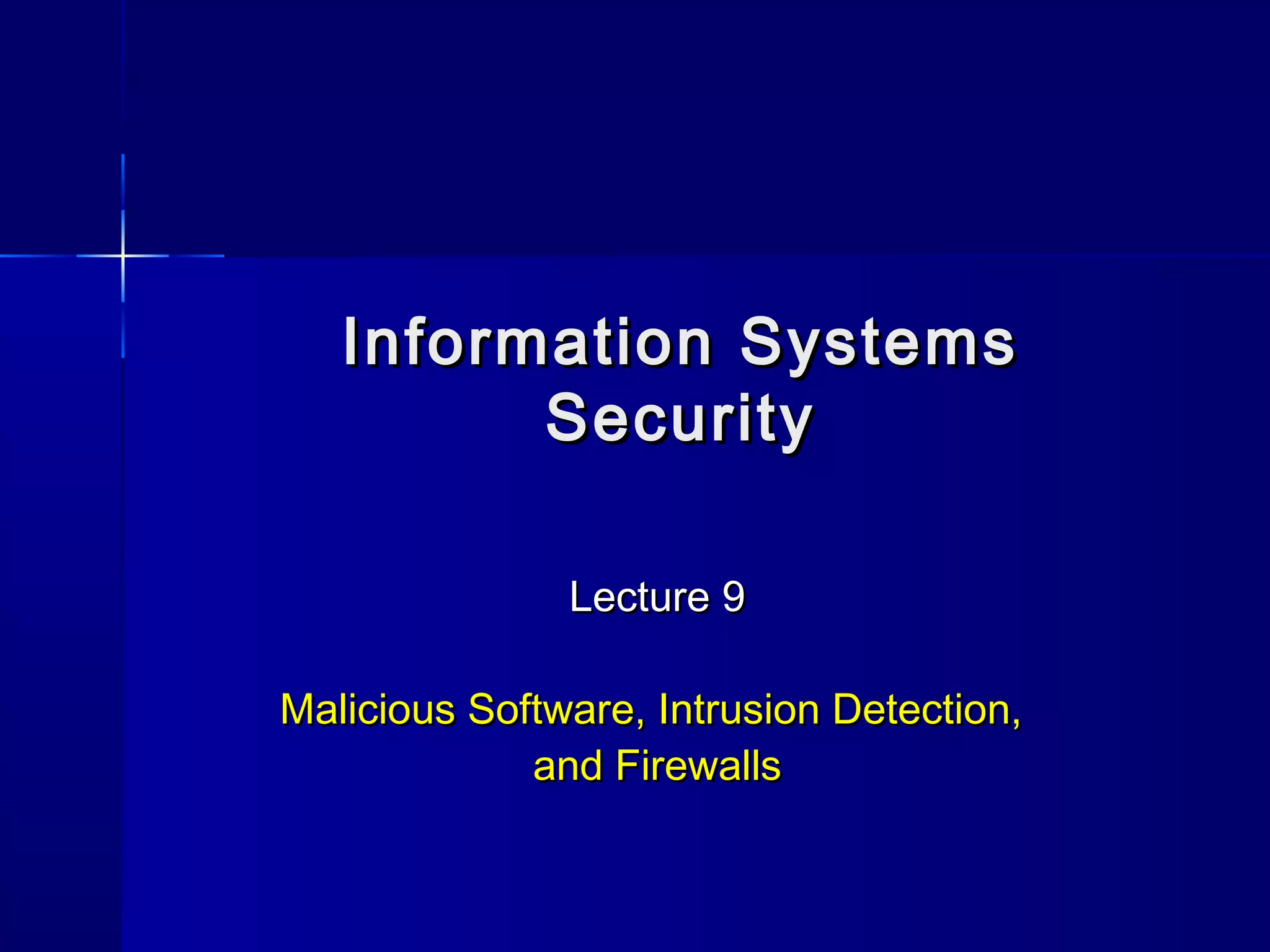 Information Systems Security

Lecture 9

Malicious Software, Intrusion Detection, and Firewalls